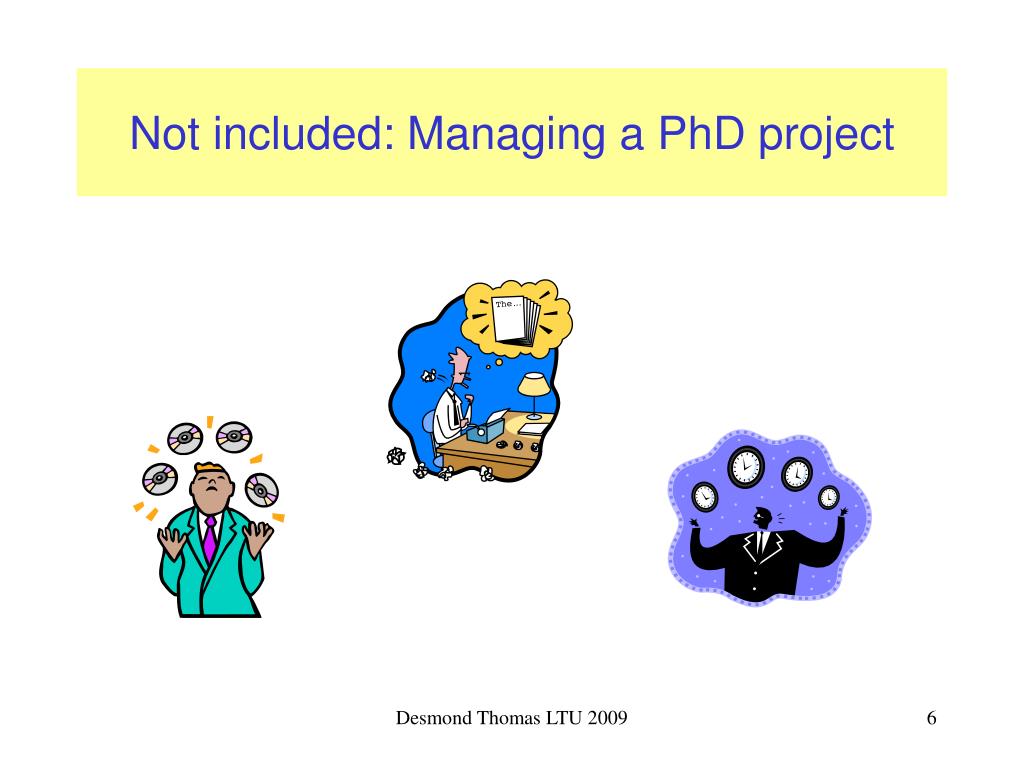 Not included: Managing a PhD project

The…

Desmond Thomas LTU 2009

6